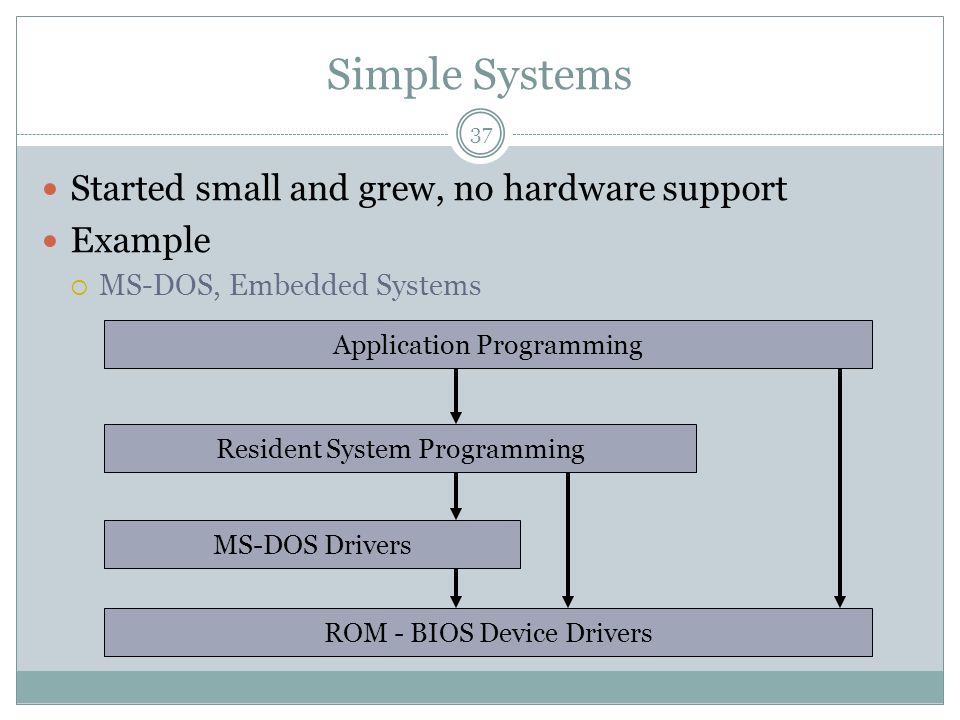 Simple Systems

37

Started small and grew, no hardware support

Example

MS-DOS, Embedded Systems

Application Programming

Resident System Programming

MS-DOS Drivers

ROM - BIOS Device Drivers